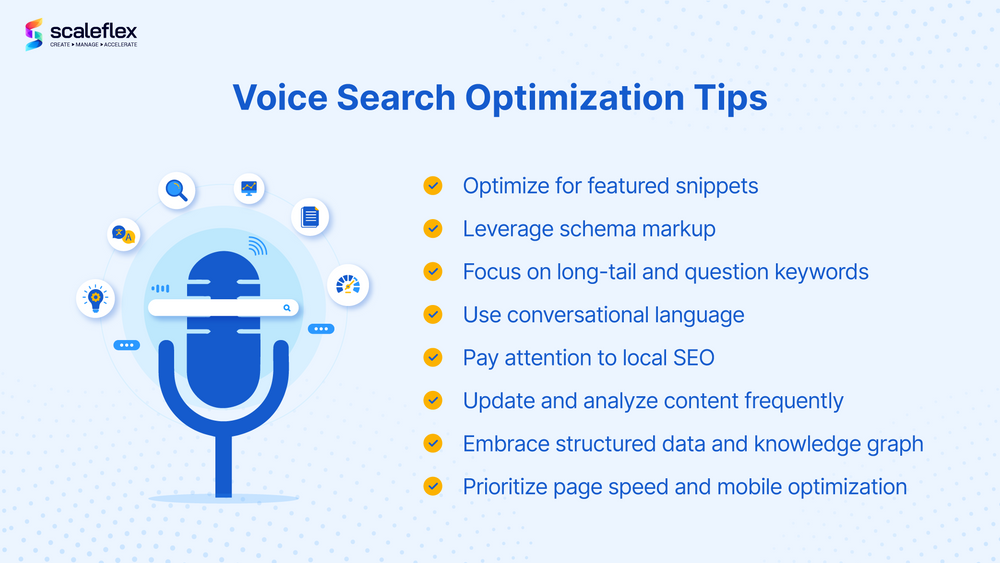 scaleflex
CREATE ▸ MANAGE ▸ ACCELERATE

Voice Search Optimization Tips

Optimize for featured snippets
Leverage schema markup
Focus on long-tail and question keywords
Use conversational language
Pay attention to local SEO
Update and analyze content frequently
Embrace structured data and knowledge graph
Prioritize page speed and mobile optimization